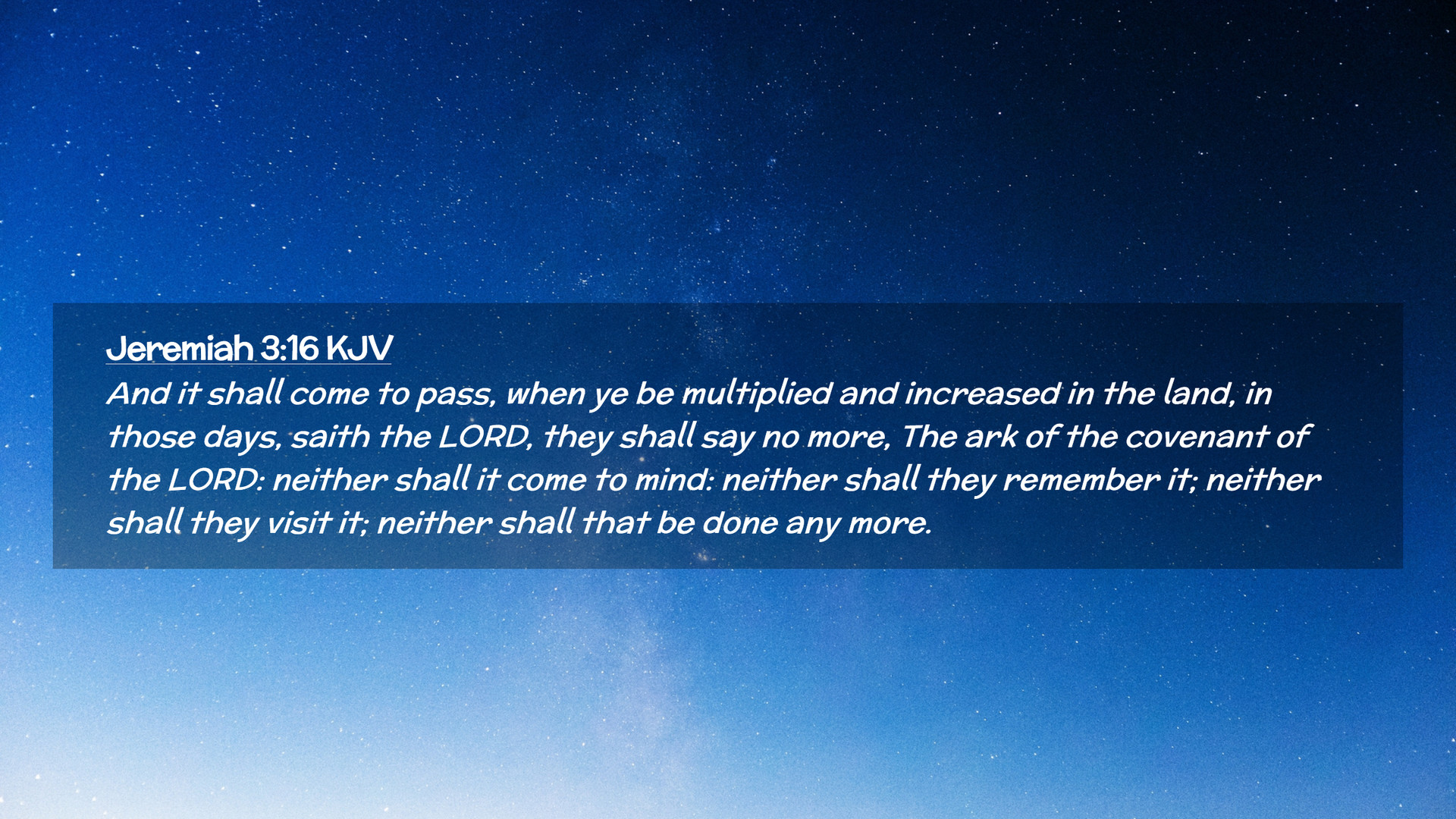 Jeremiah 3:16 KJV

And it shall come to pass, when ye be multiplied and increased in the land, in those days, saith the LORD, they shall say no more, The ark of the covenant of the LORD: neither shall it come to mind: neither shall they remember it; neither shall they visit it; neither shall that be done any more.